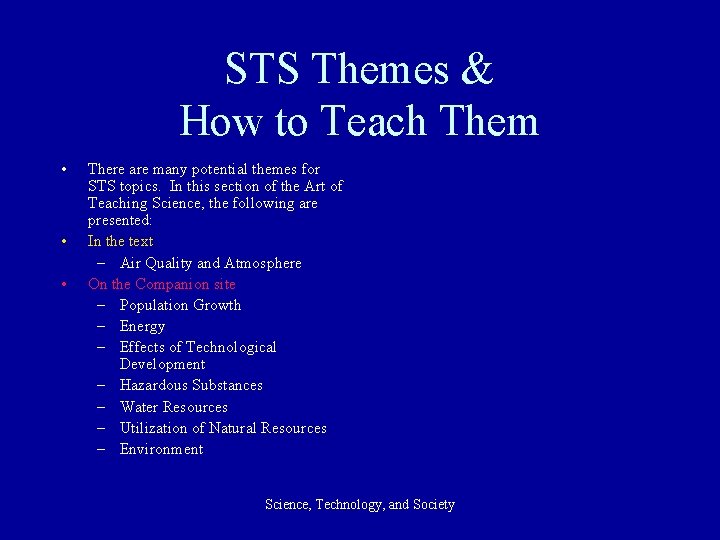 STS Themes &
How to Teach Them

• There are many potential themes for STS topics. In this section of the Art of Teaching Science, the following are presented:

• In the text
– Air Quality and Atmosphere

• On the Companion site
– Population Growth
– Energy
– Effects of Technological Development
– Hazardous Substances
– Water Resources
– Utilization of Natural Resources
– Environment

Science, Technology, and Society